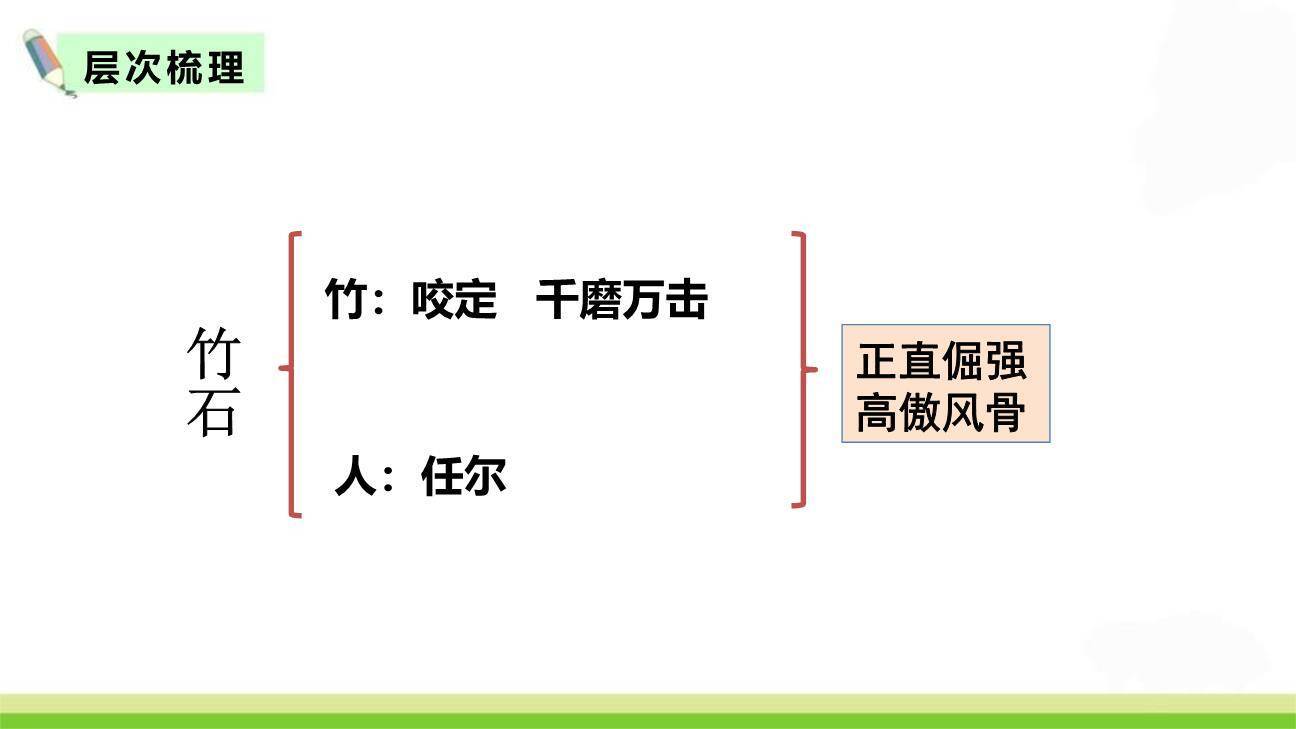 层次梳理

竹石

竹：咬定　千磨万击

人：任尔

正直倔强
高傲风骨